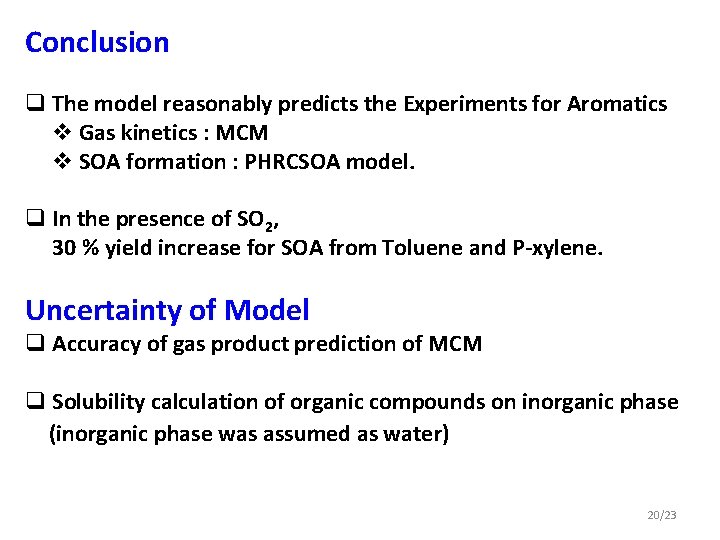 Conclusion

❑ The model reasonably predicts the Experiments for Aromatics
❖ Gas kinetics : MCM
❖ SOA formation : PHRCSOA model.

❑ In the presence of $SO_2$,
30 % yield increase for SOA from Toluene and P-xylene.

Uncertainty of Model
❑ Accuracy of gas product prediction of MCM

❑ Solubility calculation of organic compounds on inorganic phase
(inorganic phase was assumed as water)

20/23